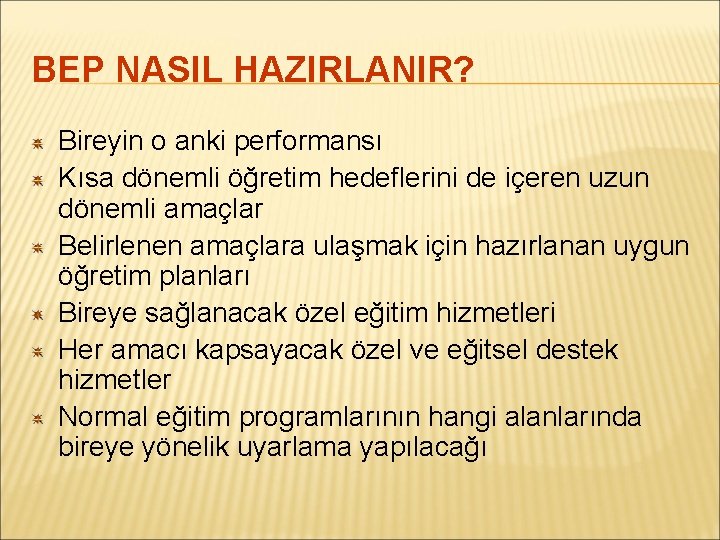 BEP NASIL HAZIRLANIR?

Bireyin o anki performansı

Kısa dönemli öğretim hedeflerini de içeren uzun dönemli amaçlar

Belirlenen amaçlara ulaşmak için hazırlanan uygun öğretim planları

Bireye sağlanacak özel eğitim hizmetleri

Her amacı kapsayacak özel ve eğitsel destek hizmetler

Normal eğitim programlarının hangi alanlarında bireye yönelik uyarlama yapılacağı